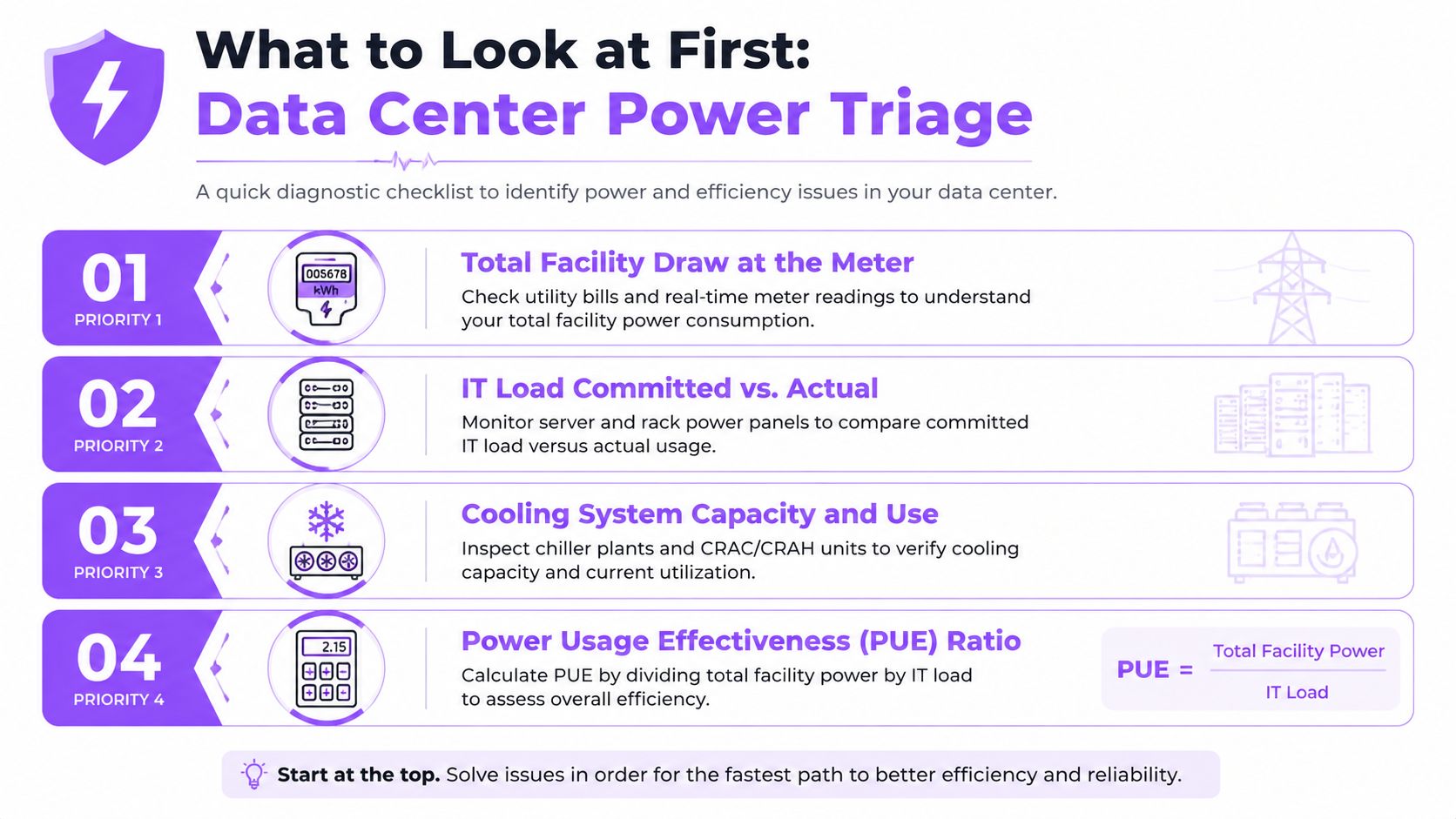 What to Look at First:
Data Center Power Triage

A quick diagnostic checklist to identify power and efficiency issues in your data center.

01
PRIORITY 1

005678
kWh

Total Facility Draw at the Meter
Check utility bills and real-time meter readings to understand your total facility power consumption.

02
PRIORITY 2

IT Load Committed vs. Actual
Monitor server and rack power panels to compare committed IT load versus actual usage.

03
PRIORITY 3

Cooling System Capacity and Use
Inspect chiller plants and CRAC/CRAH units to verify cooling capacity and current utilization.

04
PRIORITY 4

2.15

Power Usage Effectiveness (PUE) Ratio
Calculate PUE by dividing total facility power by IT load to assess overall efficiency.

$PUE = \frac{\text{Total Facility Power}}{\text{IT Load}}$

Start at the top. Solve issues in order for the fastest path to better efficiency and reliability.